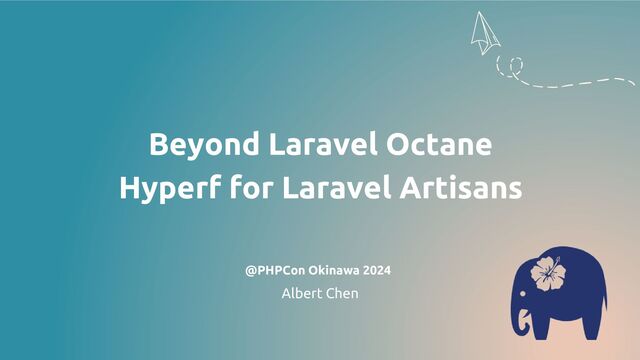 Beyond Laravel Octane
Hyperf for Laravel Artisans

@PHPCon Okinawa 2024
Albert Chen